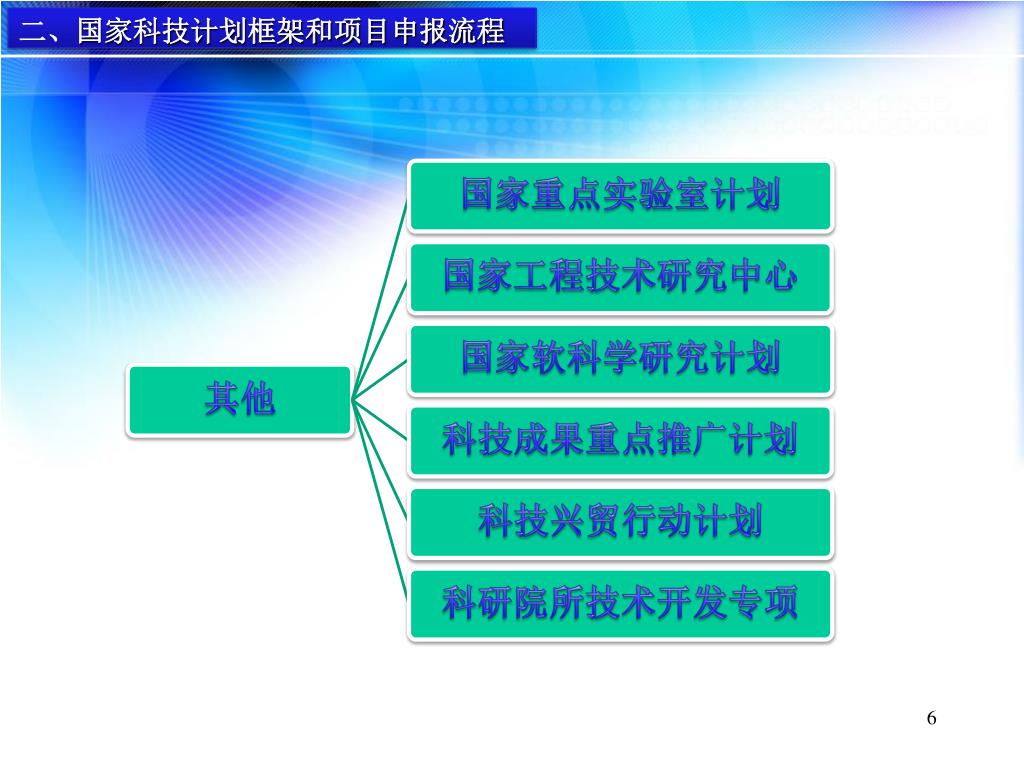 二、国家科技计划框架和项目申报流程

其他

国家重点实验室计划

国家工程技术研究中心

国家软科学研究计划

科技成果重点推广计划

科技兴贸行动计划

科研院所技术开发专项

6